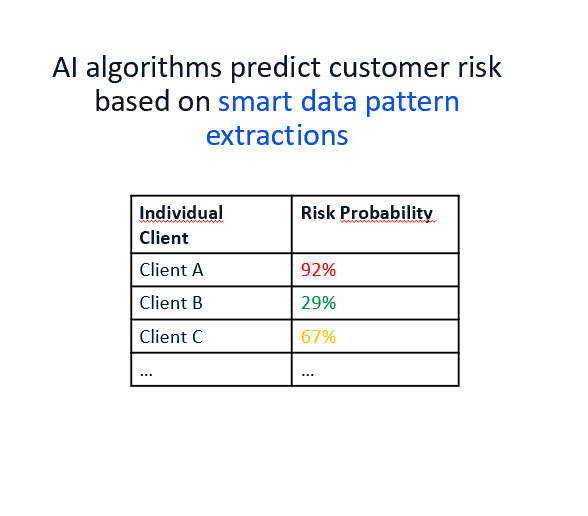 AI algorithms predict customer risk based on smart data pattern extractions

| Individual Client | Risk Probability |
|---|---|
| Client A | 92% |
| Client B | 29% |
| Client C | 67% |
| … | … |